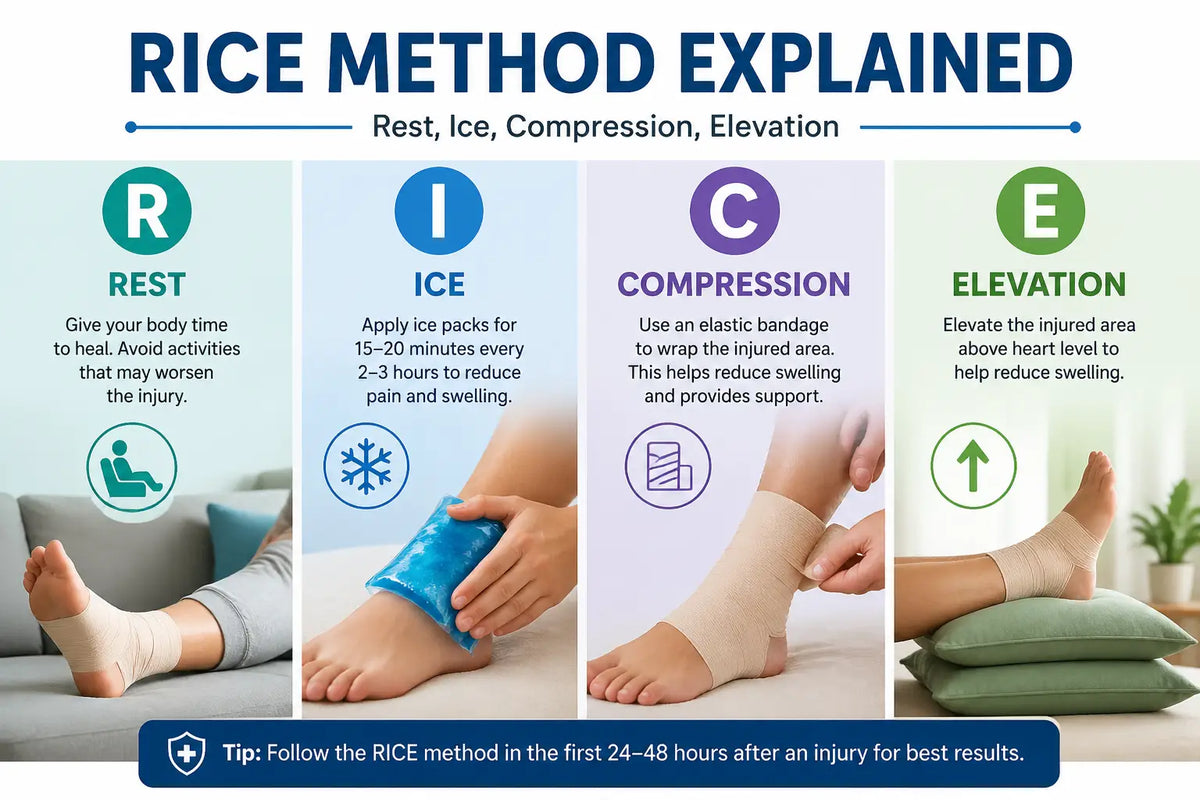 RICE METHOD EXPLAINED

Rest, Ice, Compression, Elevation

R

REST

Give your body time to heal. Avoid activities that may worsen the injury.

I

ICE

Apply ice packs for 15–20 minutes every 2–3 hours to reduce pain and swelling.

C

COMPRESSION

Use an elastic bandage to wrap the injured area. This helps reduce swelling and provides support.

E

ELEVATION

Elevate the injured area above heart level to help reduce swelling.

Tip: Follow the RICE method in the first 24–48 hours after an injury for best results.